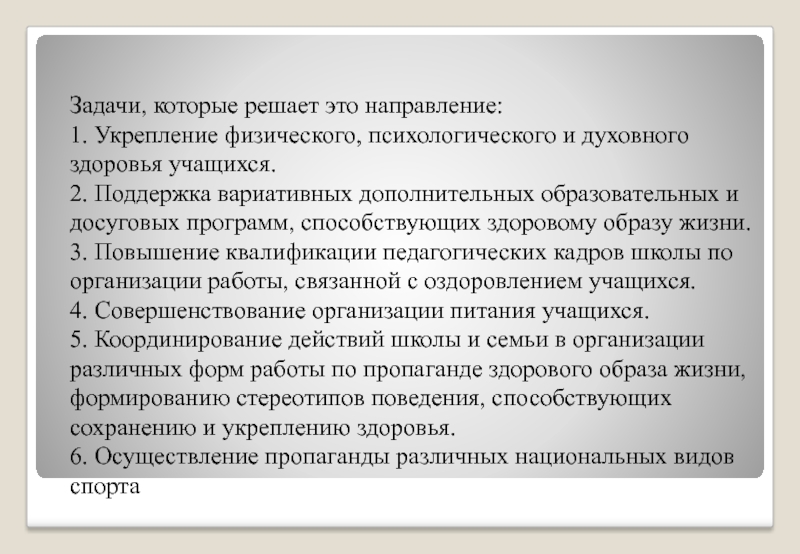 Задачи, которые решает это направление:
1. Укрепление физического, психологического и духовного здоровья учащихся.
2. Поддержка вариативных дополнительных образовательных и досуговых программ, способствующих здоровому образу жизни.
3. Повышение квалификации педагогических кадров школы по организации работы, связанной с оздоровлением учащихся.
4. Совершенствование организации питания учащихся.
5. Координирование действий школы и семьи в организации различных форм работы по пропаганде здорового образа жизни, формированию стереотипов поведения, способствующих сохранению и укреплению здоровья.
6. Осуществление пропаганды различных национальных видов спорта